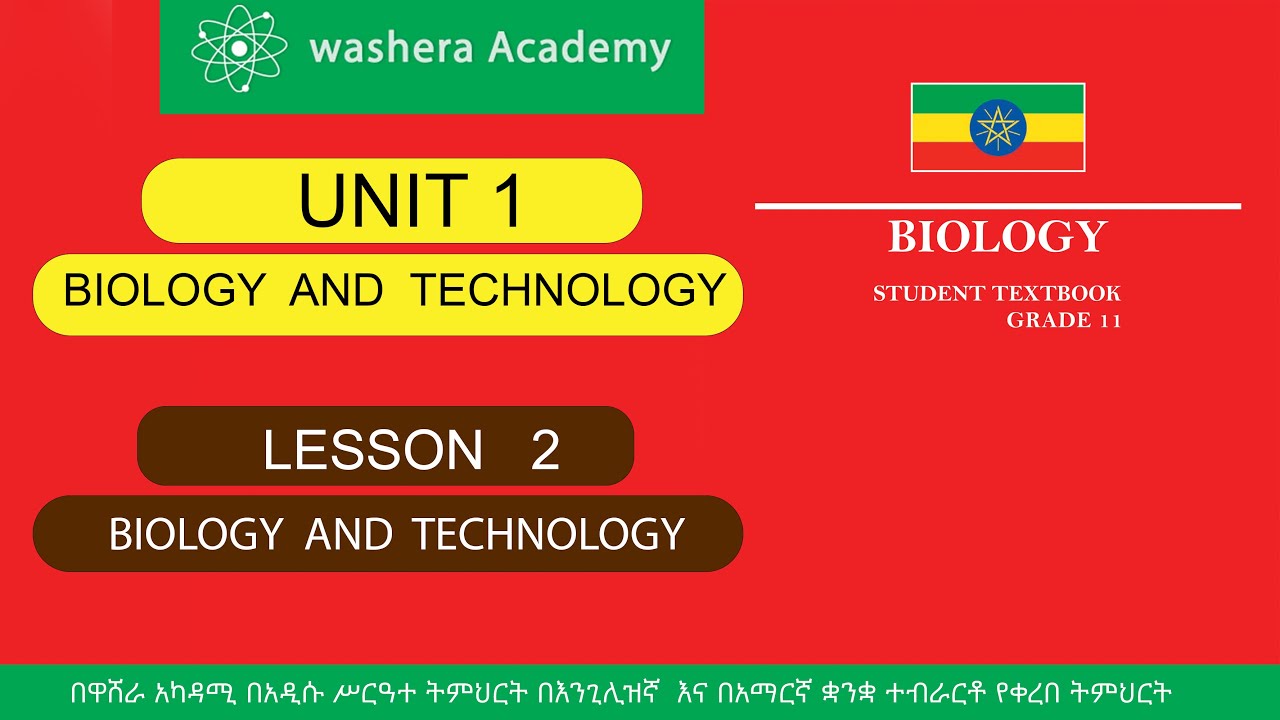 washera Academy

UNIT 1

BIOLOGY AND TECHNOLOGY

LESSON 2

BIOLOGY AND TECHNOLOGY

BIOLOGY

STUDENT TEXTBOOK
GRADE 11

በዋሸራ አካዳሚ በአዲሱ ሥርዓተ ትምህርት በእንግሊዝኛ እና በአማርኛ ቋንቋ ተብራርቶ የቀረበ ትምህርት